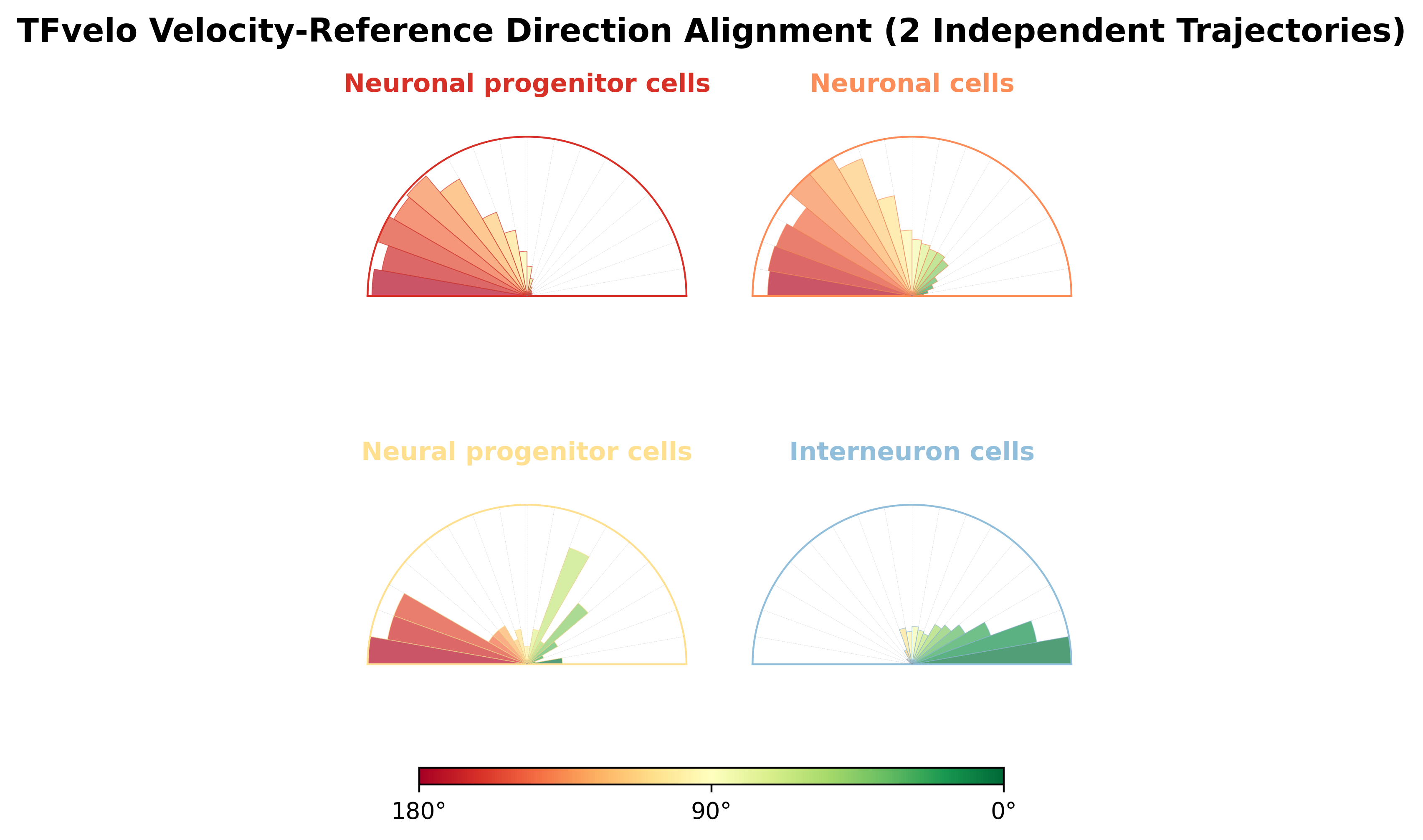 TFvelo Velocity-Reference Direction Alignment (2 Independent Trajectories)

Neuronal progenitor cells

Neuronal cells

Neural progenitor cells

Interneuron cells

180°

90°

0°